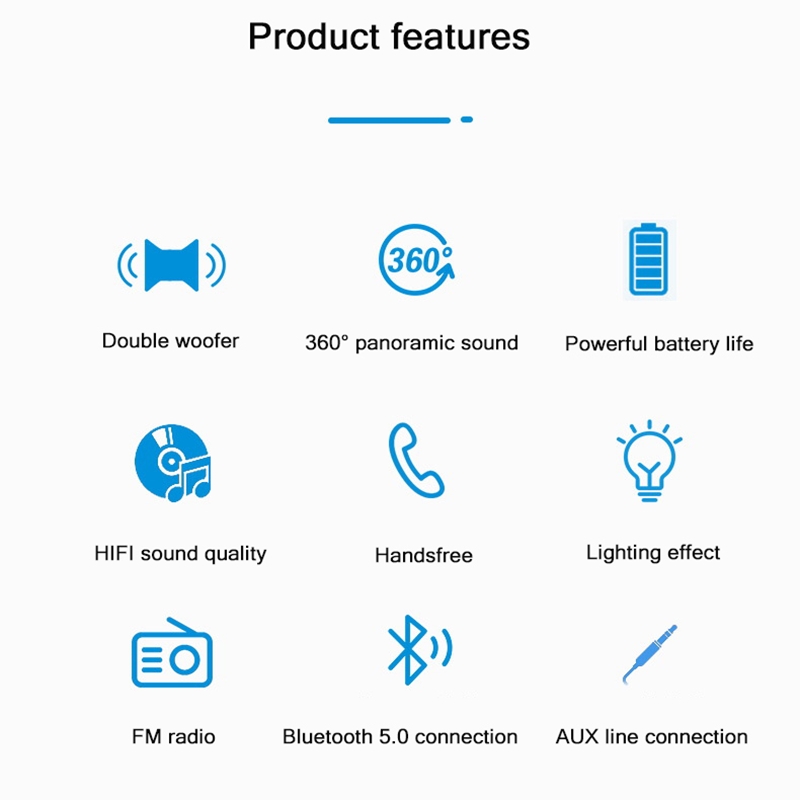 Product features

360°

Double woofer

360° panoramic sound

Powerful battery life

HIFI sound quality

Handsfree

Lighting effect

FM radio

Bluetooth 5.0 connection

AUX line connection